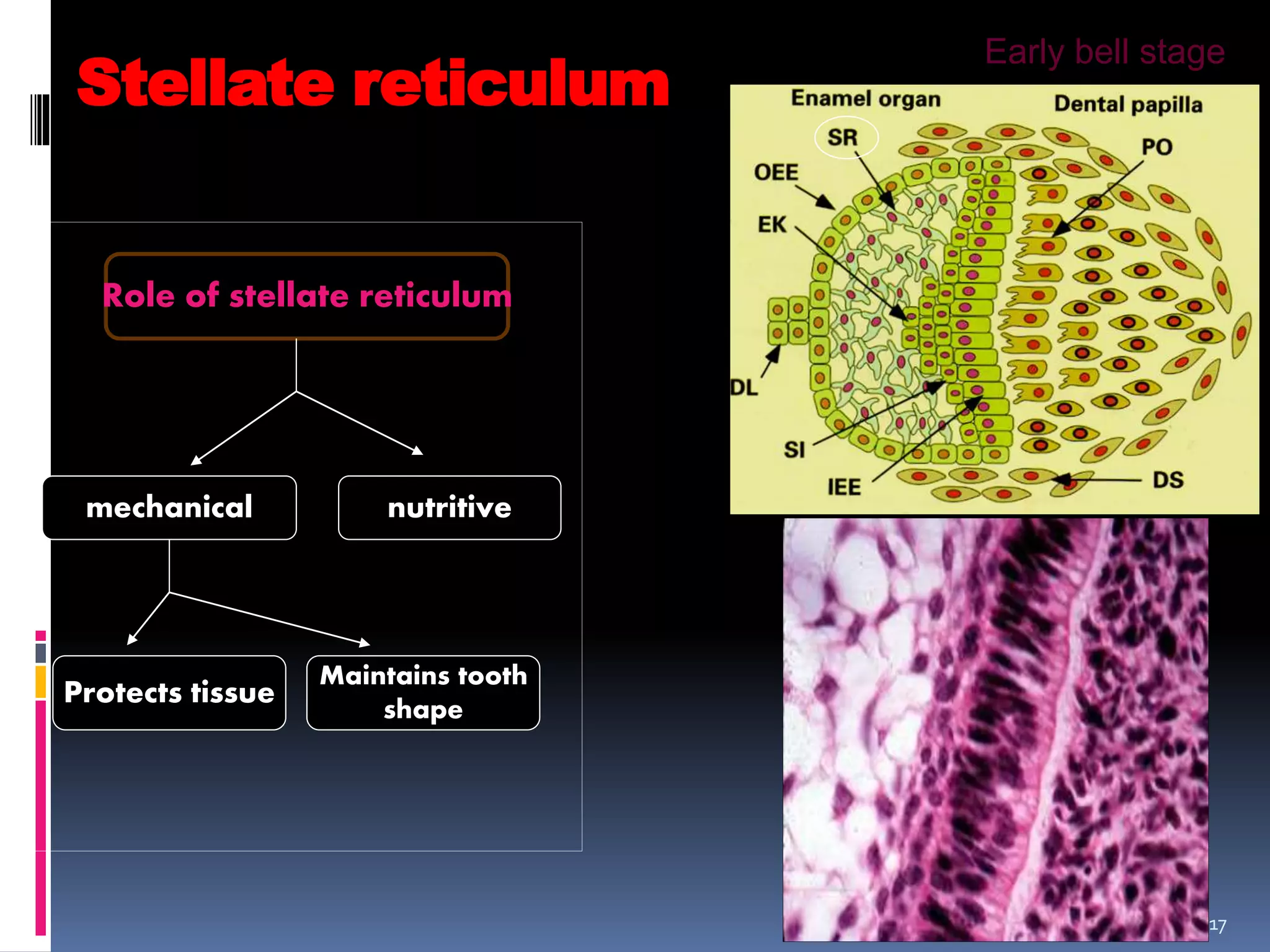 Stellate reticulum

Early bell stage

Role of stellate reticulum

mechanical

nutritive

Protects tissue

Maintains tooth shape

Enamel organ

Dental papilla

SR

PO

OEE

EK

DL

SI

IEE

DS

17